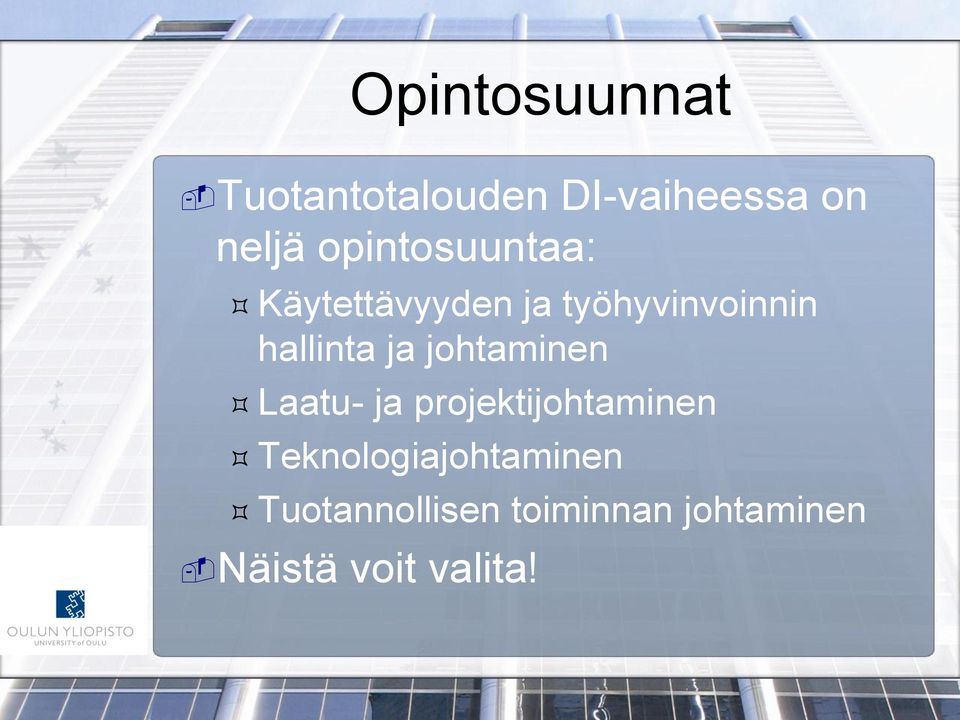 Opintosuunnat

Tuotantotalouden DI-vaiheessa on neljä opintosuuntaa:

Käytettävyyden ja työhyvinvoinnin hallinta ja johtaminen

Laatu- ja projektijohtaminen

Teknologiajohtaminen

Tuotannollisen toiminnan johtaminen

Näistä voit valita!

OULUN YLIOPISTO
UNIVERSITY of OULU